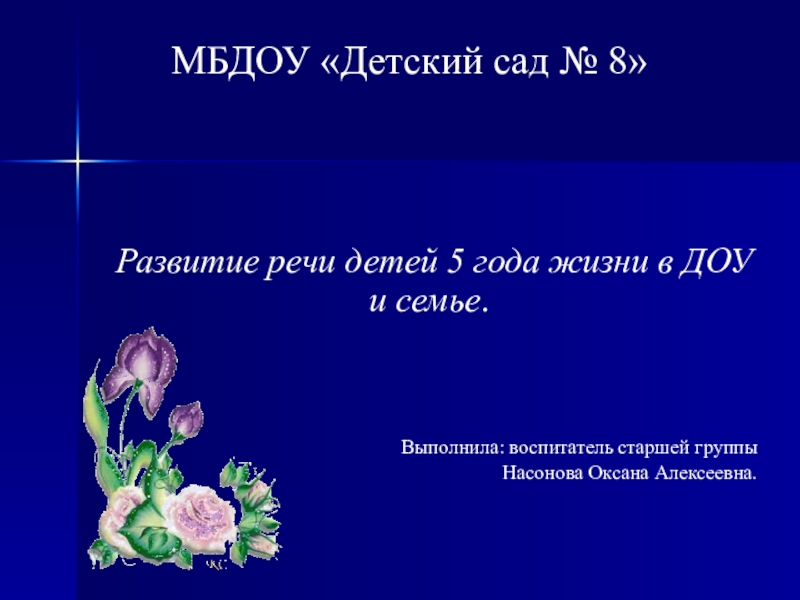 МБДОУ «Детский сад № 8»

Развитие речи детей 5 года жизни в ДОУ и семье.

Выполнила: воспитатель старшей группы
Насонова Оксана Алексеевна.